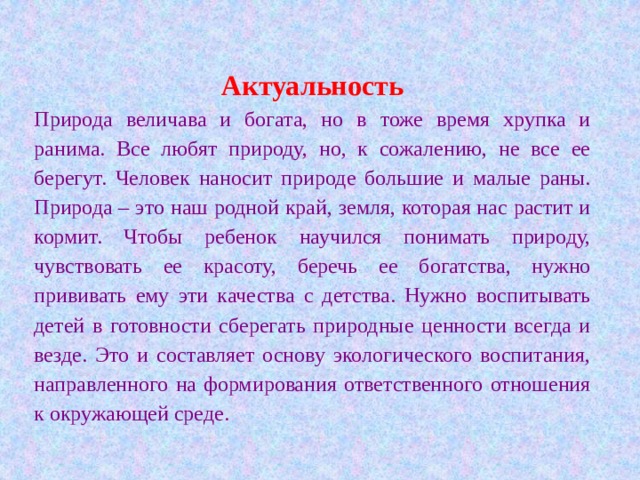 Актуальность

Природа величава и богата, но в тоже время хрупка и ранима. Все любят природу, но, к сожалению, не все ее берегут. Человек наносит природе большие и малые раны. Природа – это наш родной край, земля, которая нас растит и кормит. Чтобы ребенок научился понимать природу, чувствовать ее красоту, беречь ее богатства, нужно прививать ему эти качества с детства. Нужно воспитывать детей в готовности сберегать природные ценности всегда и везде. Это и составляет основу экологического воспитания, направленного на формирования ответственного отношения к окружающей среде.